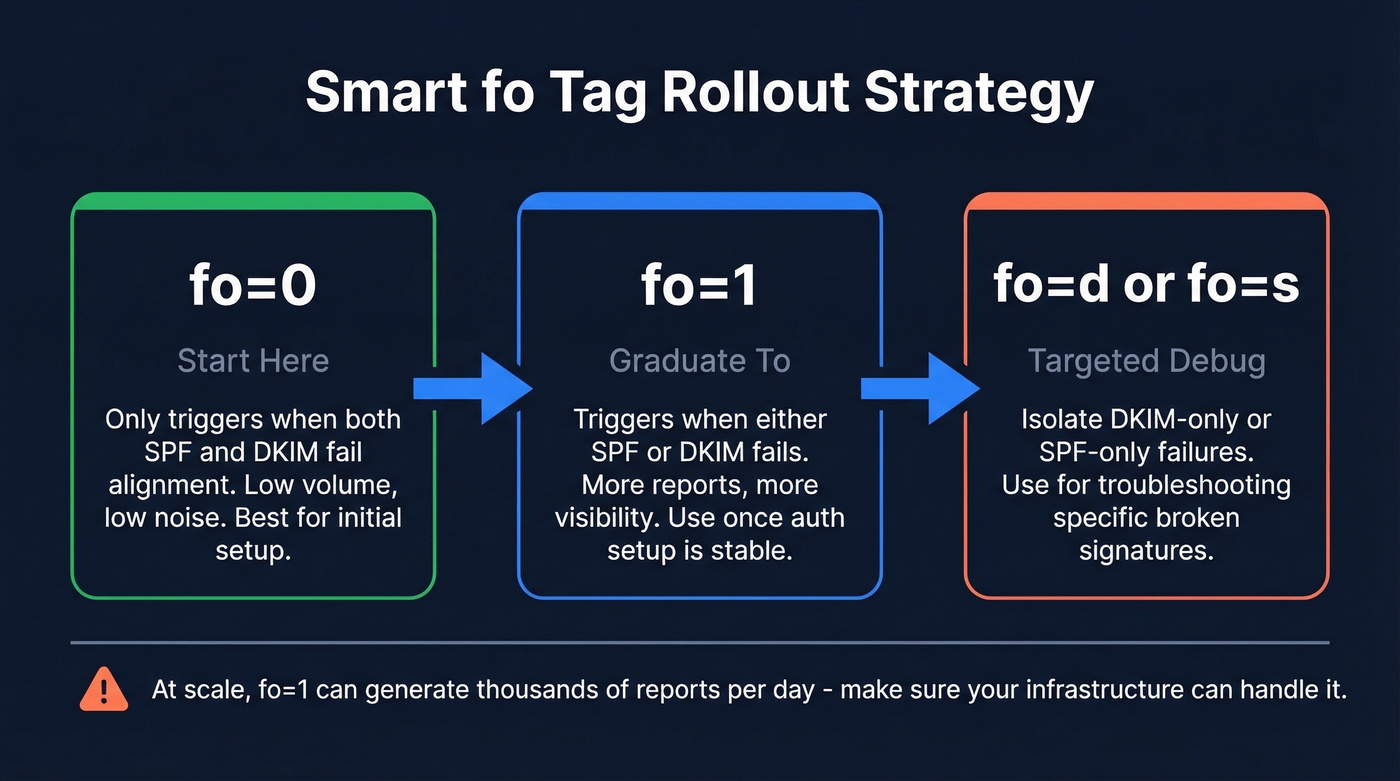 Smart fo Tag Rollout Strategy

fo=0

Start Here

Only triggers when both SPF and DKIM fail alignment. Low volume, low noise. Best for initial setup.

fo=1

Graduate To

Triggers when either SPF or DKIM fails. More reports, more visibility. Use once auth setup is stable.

fo=d or fo=s

Targeted Debug

Isolate DKIM-only or SPF-only failures. Use for troubleshooting specific broken signatures.

At scale, fo=1 can generate thousands of reports per day - make sure your infrastructure can handle it.